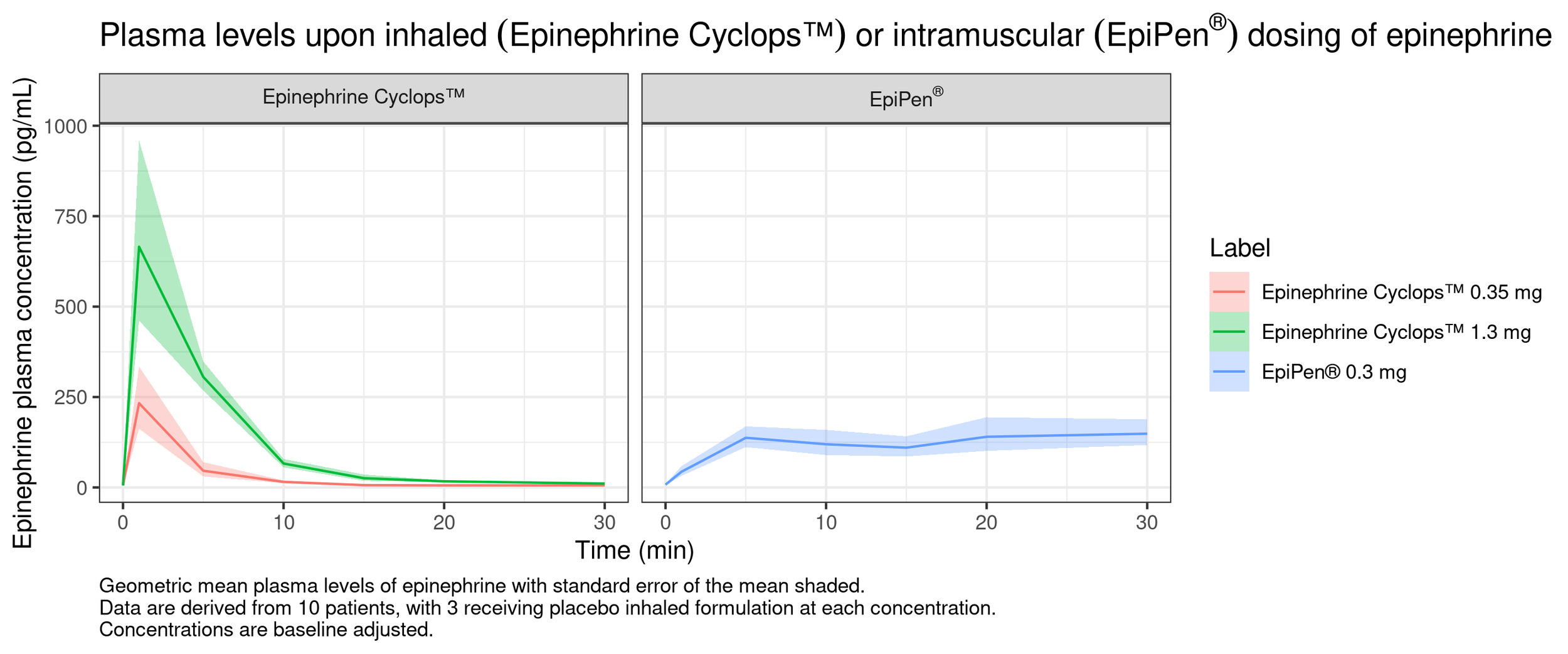 Plasma levels upon inhaled (Epinephrine Cyclops™) or intramuscular (EpiPen®) dosing of epinephrine

Epinephrine Cyclops™

EpiPen®

Epinephrine plasma concentration (pg/mL)

1000
750
500
250
0

0 10 20 30

0 10 20 30

Time (min)

Label
Epinephrine Cyclops™ 0.35 mg
Epinephrine Cyclops™ 1.3 mg
EpiPen® 0.3 mg

Geometric mean plasma levels of epinephrine with standard error of the mean shaded.
Data are derived from 10 patients, with 3 receiving placebo inhaled formulation at each concentration.
Concentrations are baseline adjusted.